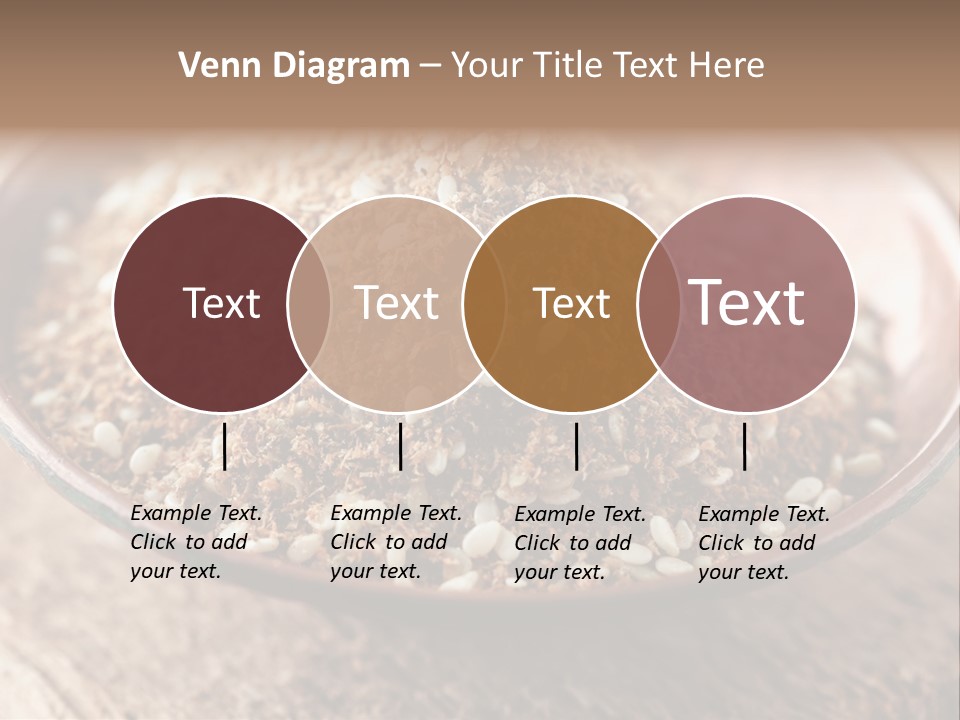 Venn Diagram – Your Title Text Here

Text

Text

Text

Text

Example Text. Click to add your text.

Example Text. Click to add your text.

Example Text. Click to add your text.

Example Text. Click to add your text.